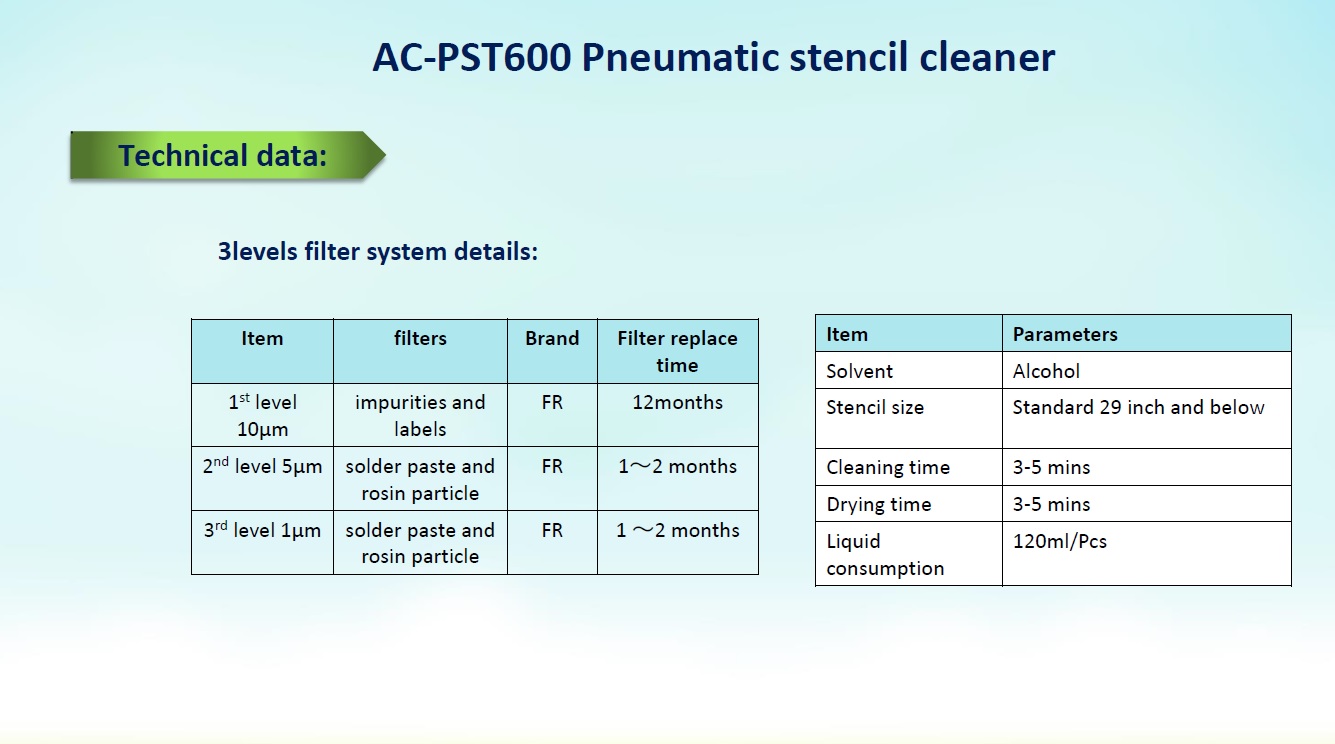 AC-PST600 Pneumatic stencil cleaner

Technical data:

3levels filter system details:

| Item | filters | Brand | Filter replace time |
|---|---|---|---|
| 1$^{st}$ level 10μm | impurities and labels | FR | 12months |
| 2$^{nd}$ level 5μm | solder paste and rosin particle | FR | 1～2 months |
| 3$^{rd}$ level 1μm | solder paste and rosin particle | FR | 1 ～2 months |

| Item | Parameters |
|---|---|
| Solvent | Alcohol |
| Stencil size | Standard 29 inch and below |
| Cleaning time | 3-5 mins |
| Drying time | 3-5 mins |
| Liquid consumption | 120ml/Pcs |